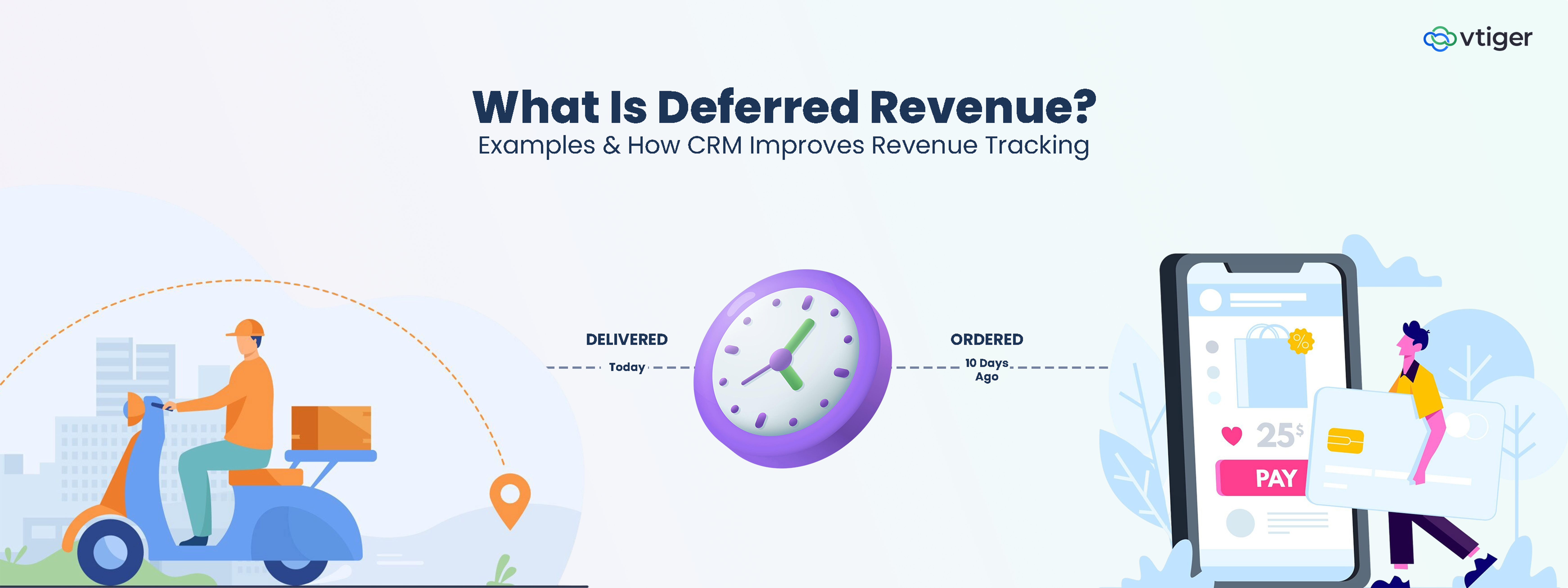 vtiger

What Is Deferred Revenue?
Examples & How CRM Improves Revenue Tracking

DELIVERED
Today

ORDERED
10 Days Ago

%

25$

PAY